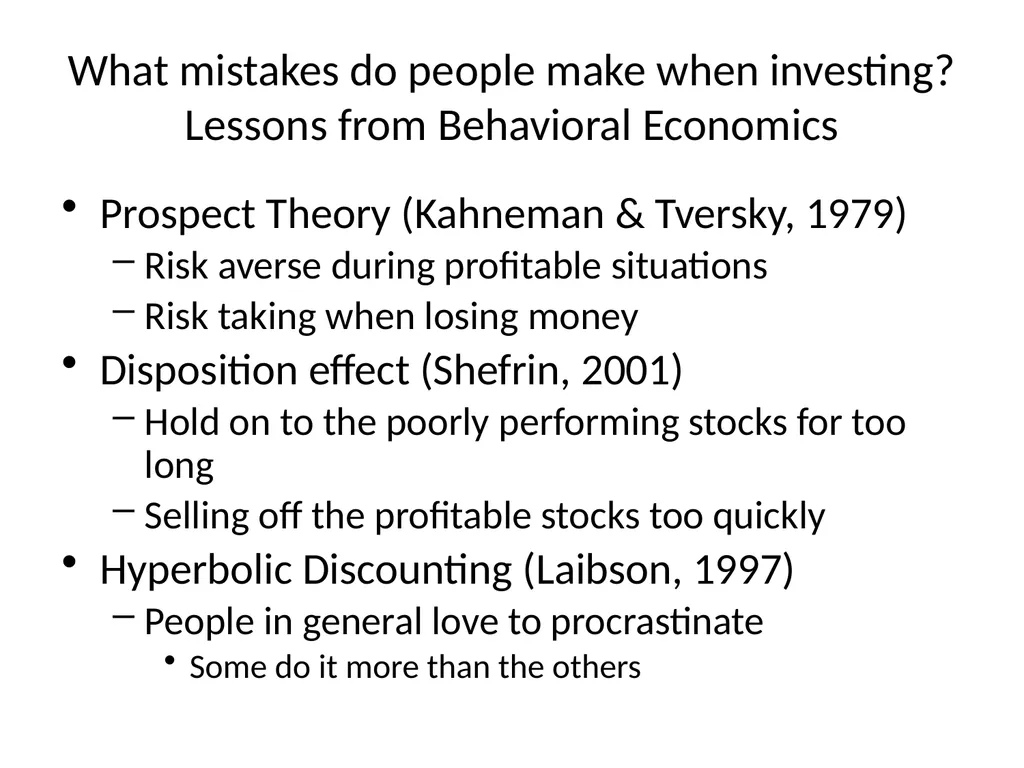 What mistakes do people make when investing? Lessons from Behavioral Economics

• Prospect Theory (Kahneman & Tversky, 1979)
  – Risk averse during profitable situations
  – Risk taking when losing money
• Disposition effect (Shefrin, 2001)
  – Hold on to the poorly performing stocks for too long
  – Selling off the profitable stocks too quickly
• Hyperbolic Discounting (Laibson, 1997)
  – People in general love to procrastinate
    • Some do it more than the others